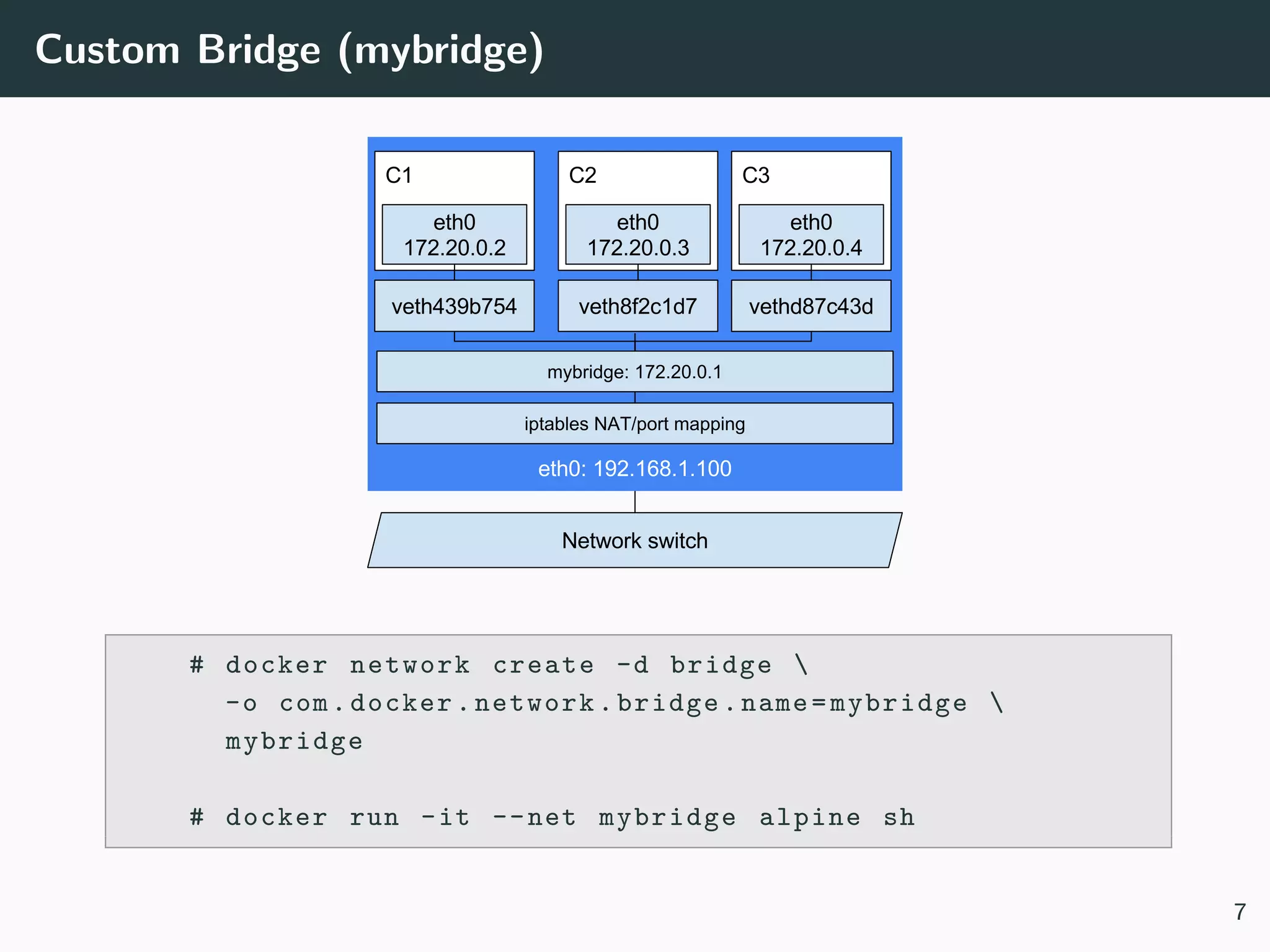 Custom Bridge (mybridge)

C1

eth0
172.20.0.2

C2

eth0
172.20.0.3

C3

eth0
172.20.0.4

veth439b754

veth8f2c1d7

vethd87c43d

mybridge: 172.20.0.1

iptables NAT/port mapping

eth0: 192.168.1.100

Network switch

# docker network create -d bridge \
-o com.docker.network.bridge.name=mybridge \
mybridge

# docker run -it --net mybridge alpine sh

7